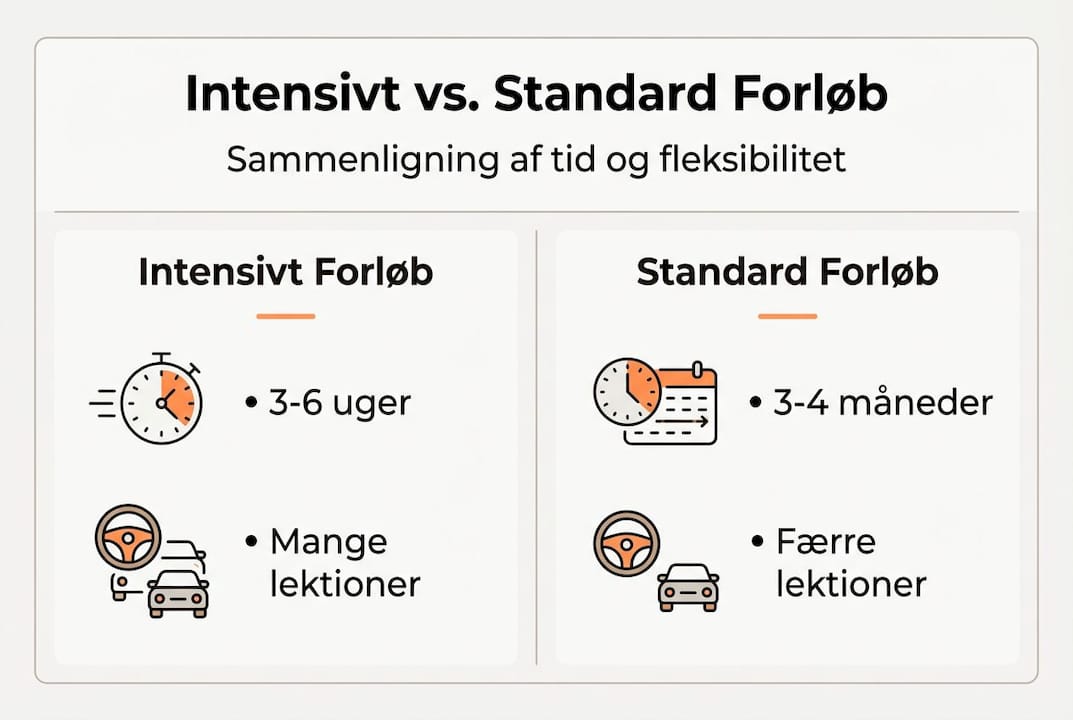 Intensivt vs. Standard Forløb

Sammenligning af tid og fleksibilitet

Intensivt Forløb

• 3-6 uger

• Mange lektioner

Standard Forløb

• 3-4 måneder

• Færre lektioner